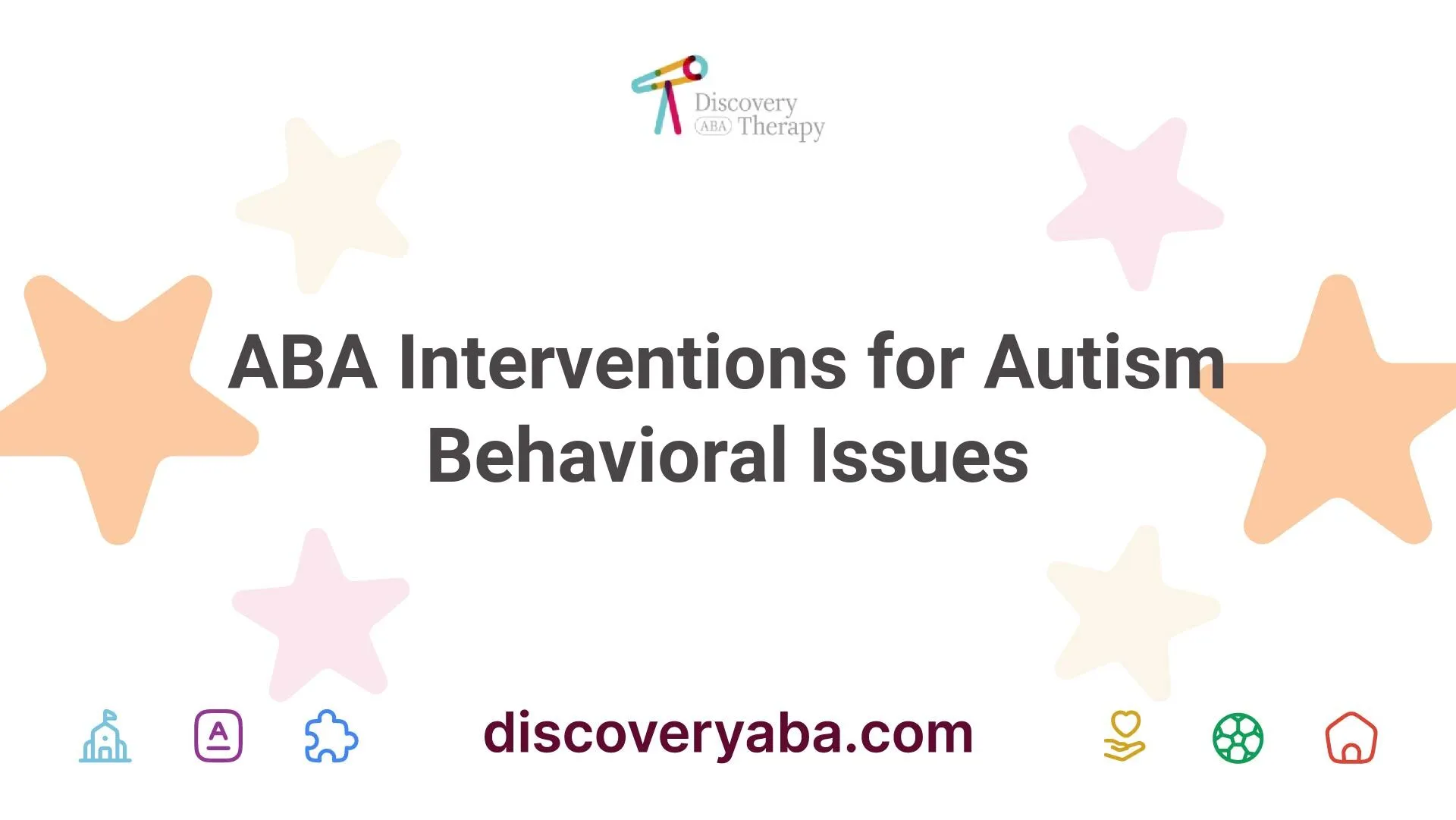 Discovery
ABA Therapy

ABA Interventions for Autism Behavioral Issues

A

discoveryaba.com